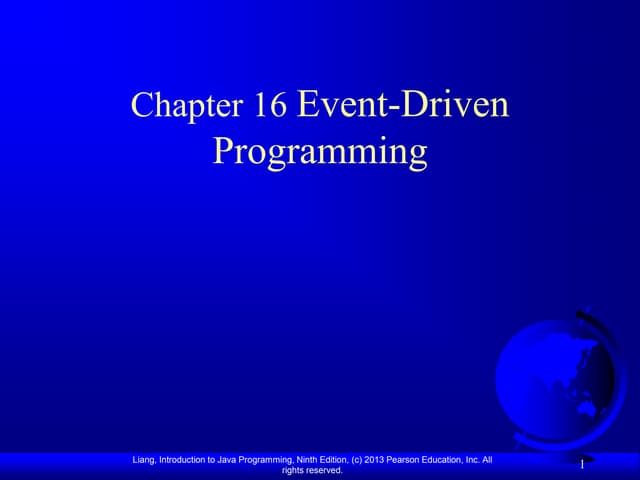 Chapter 16 Event-Driven Programming

Liang, Introduction to Java Programming, Ninth Edition, (c) 2013 Pearson Education, Inc. All rights reserved.

1